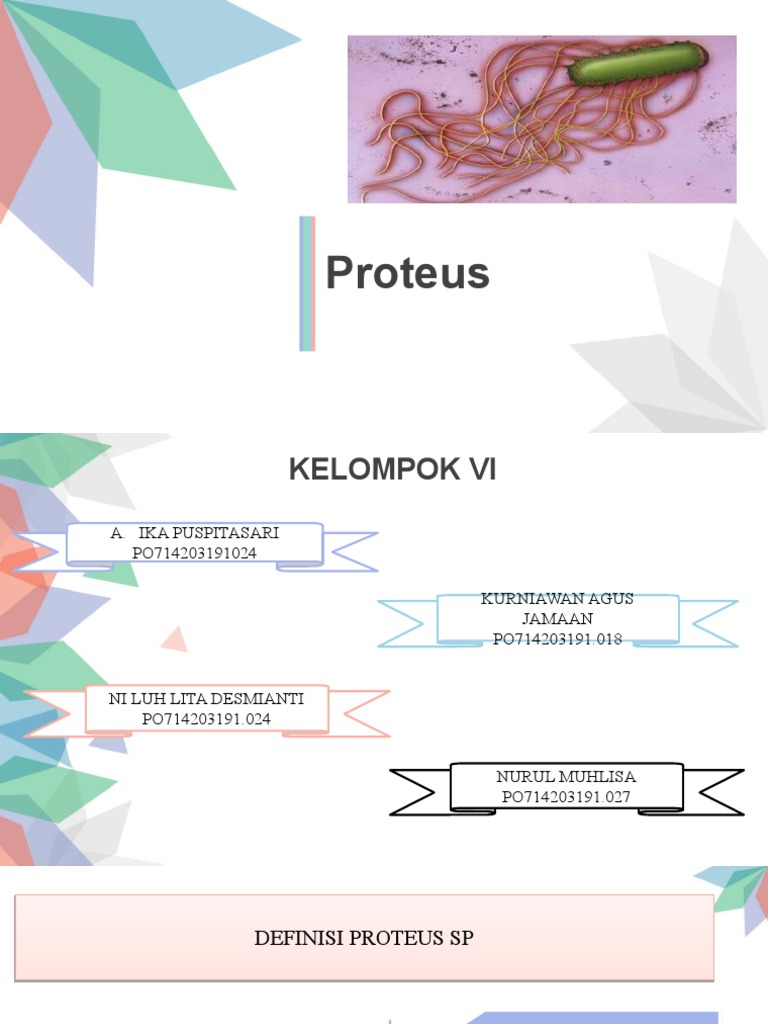 Proteus

KELOMPOK VI

A. IKA PUSPITASARI
PO714203191024

KURNIAWAN AGUS JAMAAN
PO714203191.018

NI LUH LITA DESMIANTI
PO714203191.024

NURUL MUHLISA
PO714203191.027

DEFINISI PROTEUS SP